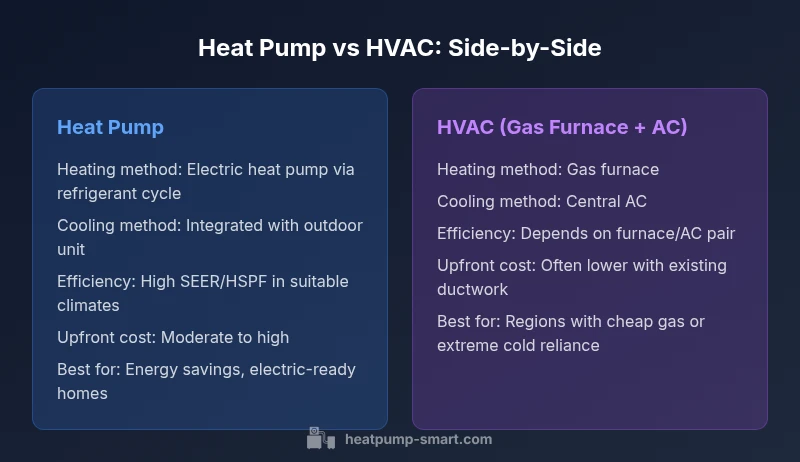 Heat Pump vs HVAC: Side-by-Side

Heat Pump

Heating method: Electric heat pump via refrigerant cycle

Cooling method: Integrated with outdoor unit

Efficiency: High SEER/HSPF in suitable climates

Upfront cost: Moderate to high

Best for: Energy savings, electric-ready homes

HVAC (Gas Furnace + AC)

Heating method: Gas furnace

Cooling method: Central AC

Efficiency: Depends on furnace/AC pair

Upfront cost: Often lower with existing ductwork

Best for: Regions with cheap gas or extreme cold reliance

heatpump-smart.com